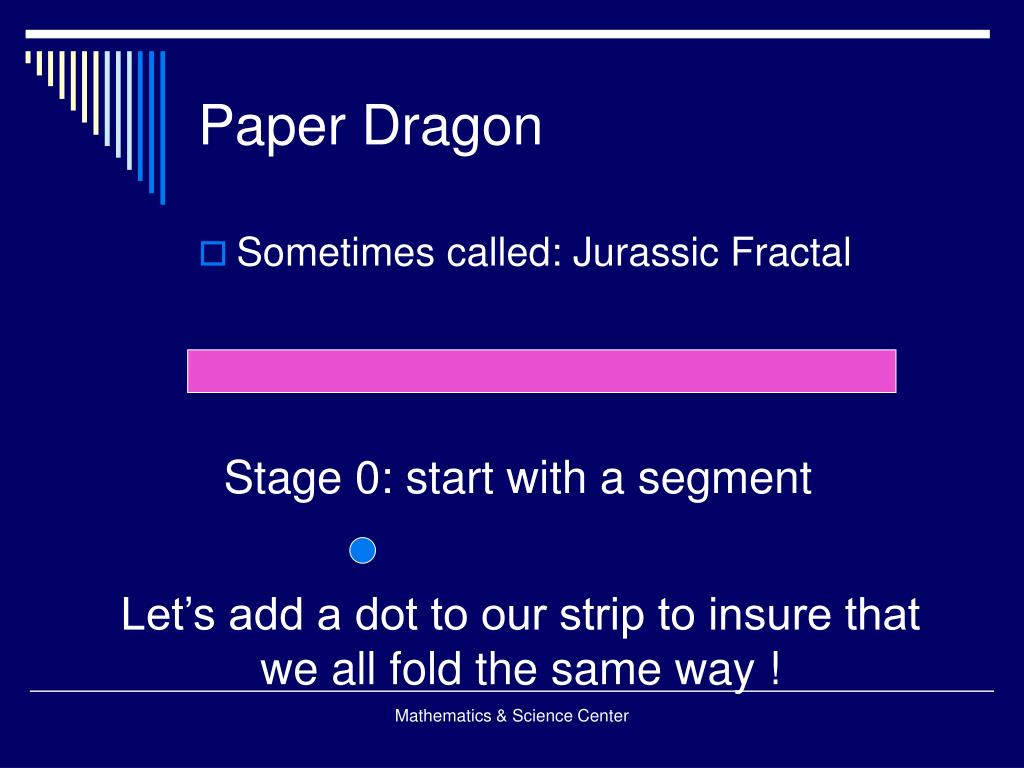 Paper Dragon

Sometimes called: Jurassic Fractal

Stage 0: start with a segment

Let’s add a dot to our strip to insure that we all fold the same way !

Mathematics & Science Center